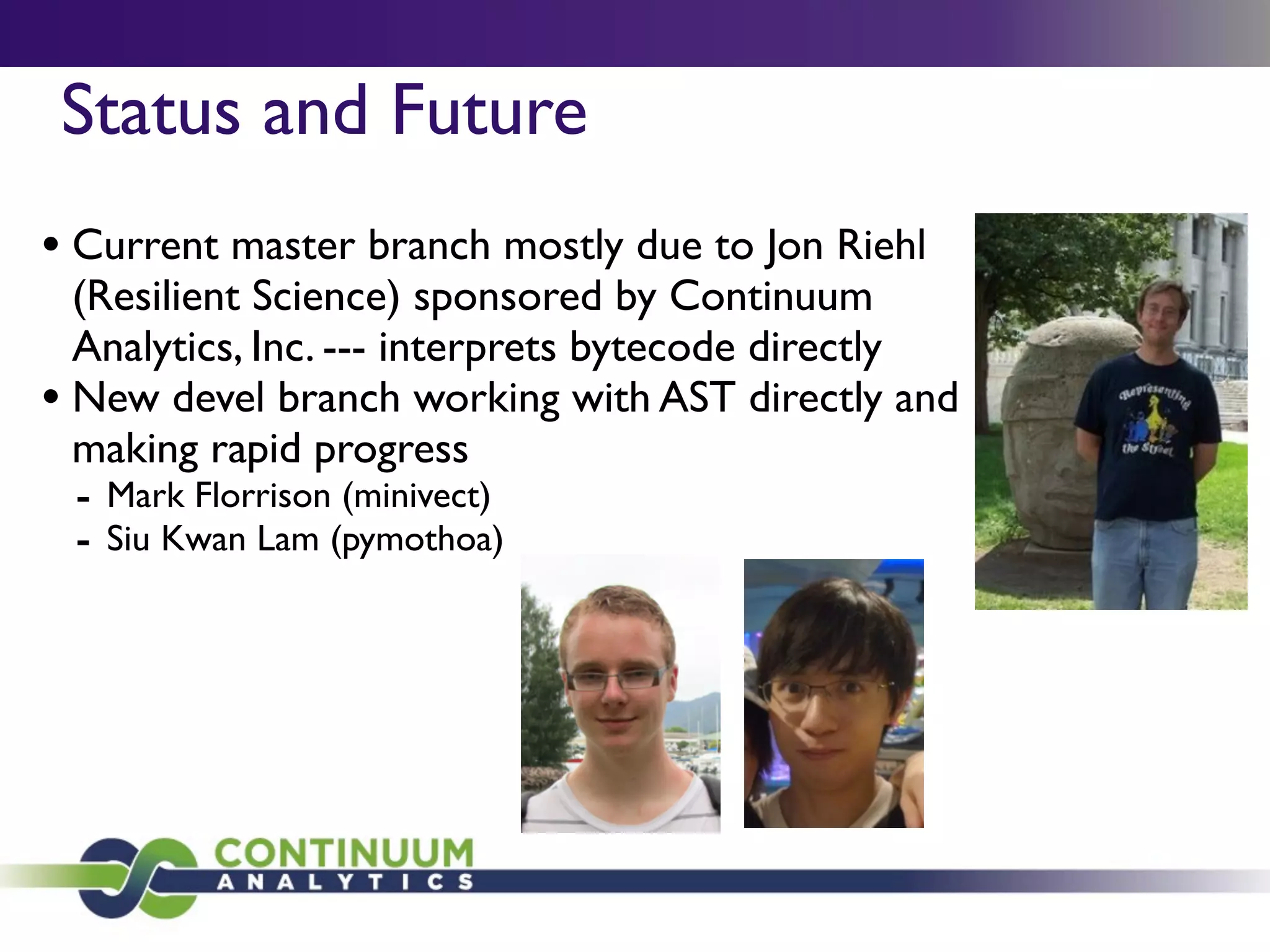 Status and Future

• Current master branch mostly due to Jon Riehl (Resilient Science) sponsored by Continuum Analytics, Inc. --- interprets bytecode directly
• New devel branch working with AST directly and making rapid progress
- Mark Florrison (minivect)
- Siu Kwan Lam (pymothoa)

Representing the Street

CONTINUUM
ANALYTICS